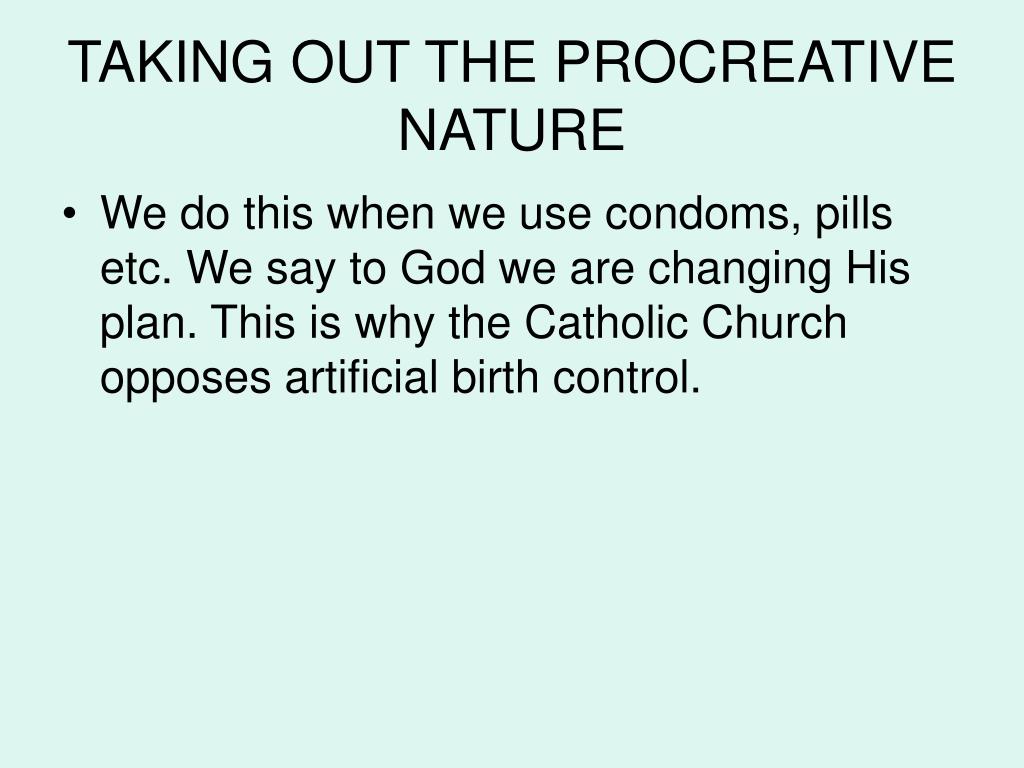 TAKING OUT THE PROCREATIVE NATURE

• We do this when we use condoms, pills etc. We say to God we are changing His plan. This is why the Catholic Church opposes artificial birth control.